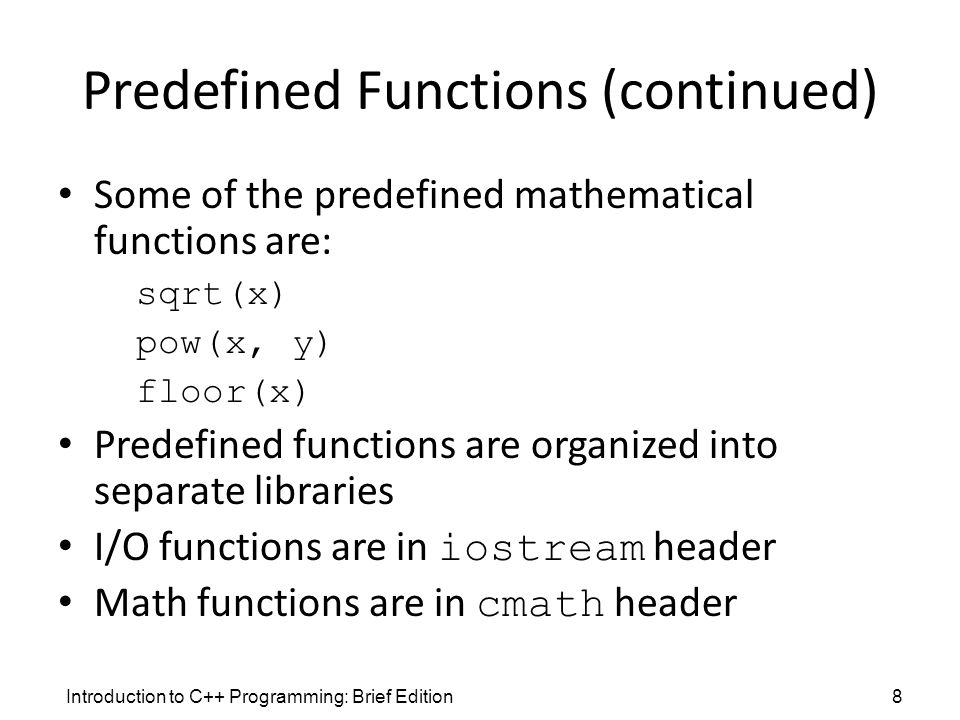 Predefined Functions (continued)

• Some of the predefined mathematical functions are:

sqrt(x)
pow(x, y)
floor(x)

• Predefined functions are organized into separate libraries
• I/O functions are in iostream header
• Math functions are in cmath header

Introduction to C++ Programming: Brief Edition

8